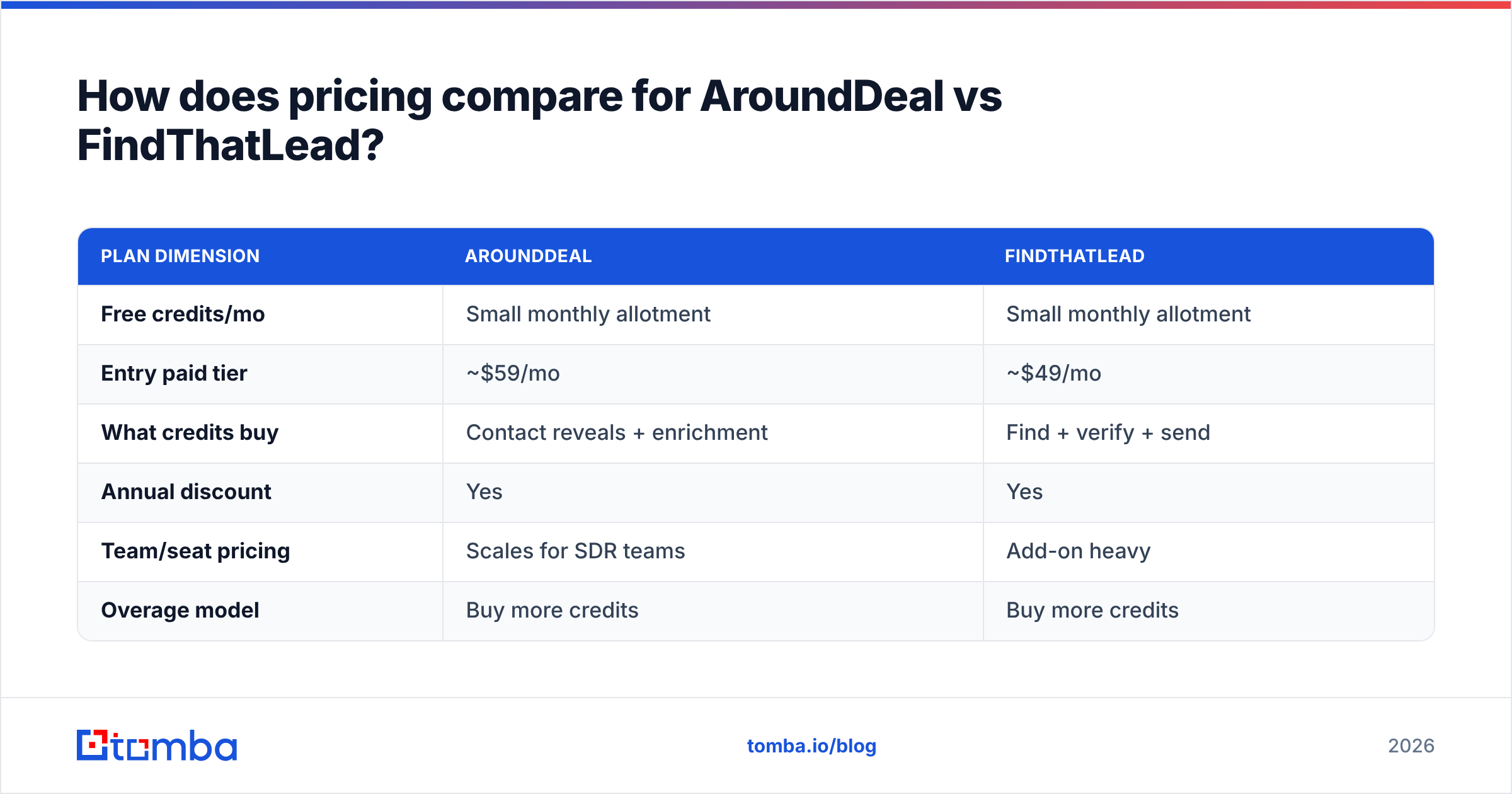 How does pricing compare for AroundDeal vs FindThatLead?

| PLAN DIMENSION | AROUNDDEAL | FINDTHATLEAD |
|---|---|---|
| Free credits/mo | Small monthly allotment | Small monthly allotment |
| Entry paid tier | ~\$59/mo | ~\$49/mo |
| What credits buy | Contact reveals + enrichment | Find + verify + send |
| Annual discount | Yes | Yes |
| Team/seat pricing | Scales for SDR teams | Add-on heavy |
| Overage model | Buy more credits | Buy more credits |

tomba

tomba.io/blog

2026